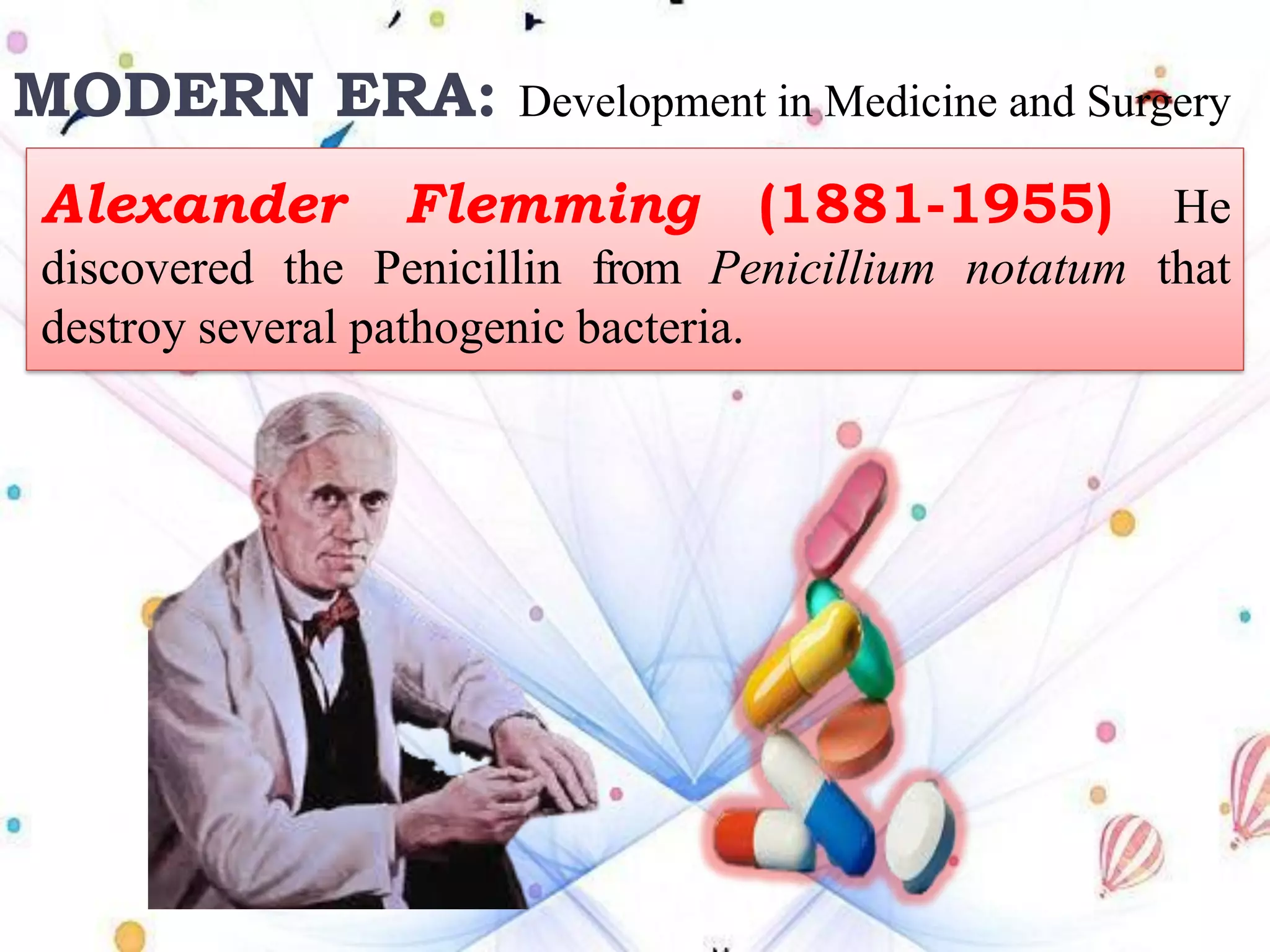 MODERN ERA: Development in Medicine and Surgery

Alexander Flemming (1881-1955) He discovered the Penicillin from Penicillium notatum that destroy several pathogenic bacteria.